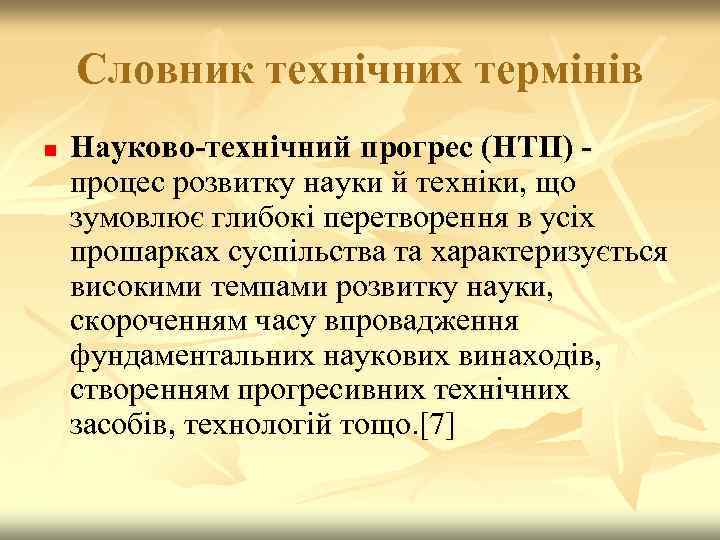 Словник технічних термінів

Науково-технічний прогрес (НТП) - процес розвитку науки й техніки, що зумовлює глибокі перетворення в усіх прошарках суспільства та характеризується високими темпами розвитку науки, скороченням часу впровадження фундаментальних наукових винаходів, створенням прогресивних технічних засобів, технологій тощо.[7]